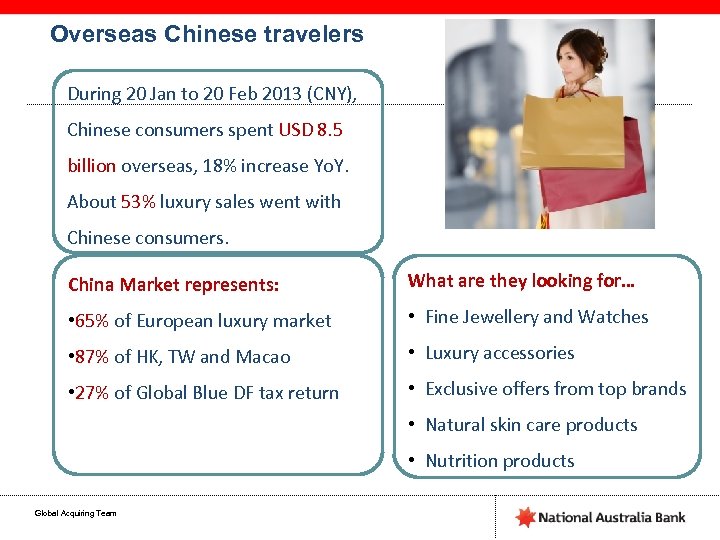 Overseas Chinese travelers

During 20 Jan to 20 Feb 2013 (CNY), Chinese consumers spent USD 8.5 billion overseas, 18% increase YoY. About 53% luxury sales went with Chinese consumers.

China Market represents:

•65% of European luxury market

•87% of HK, TW and Macao

•27% of Global Blue DF tax return

What are they looking for…

• Fine Jewellery and Watches

• Luxury accessories

• Exclusive offers from top brands

• Natural skin care products

• Nutrition products

Global Acquiring Team

National Australia Bank